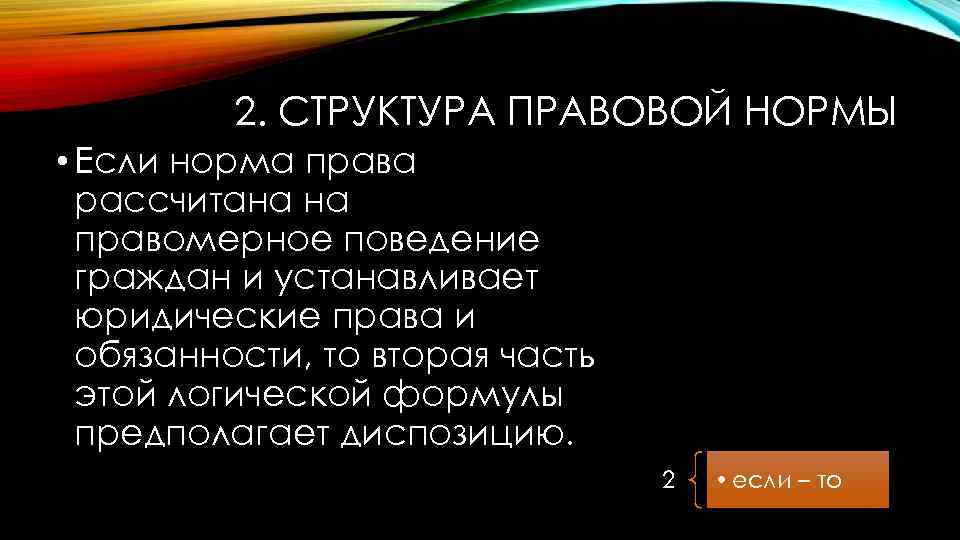 2. СТРУКТУРА ПРАВОВОЙ НОРМЫ

• Если норма права рассчитана на правомерное поведение граждан и устанавливает юридические права и обязанности, то вторая часть этой логической формулы предполагает диспозицию.

2

• если – то